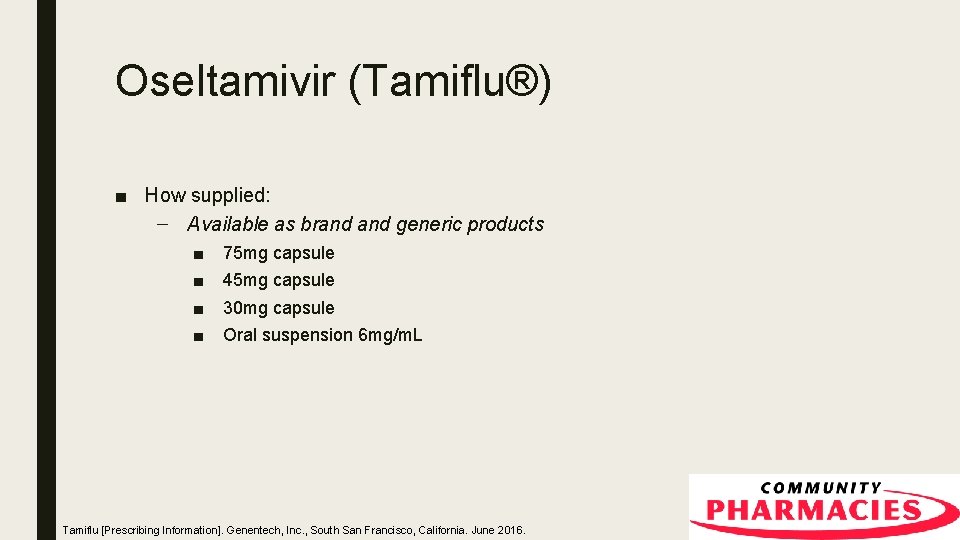 Oseltamivir (Tamiflu®)

■ How supplied:
– Available as brand and generic products
■ 75mg capsule
■ 45mg capsule
■ 30mg capsule
■ Oral suspension 6mg/mL

Tamiflu [Prescribing Information]. Genentech, Inc., South San Francisco, California. June 2016.

COMMUNITY PHARMACIES